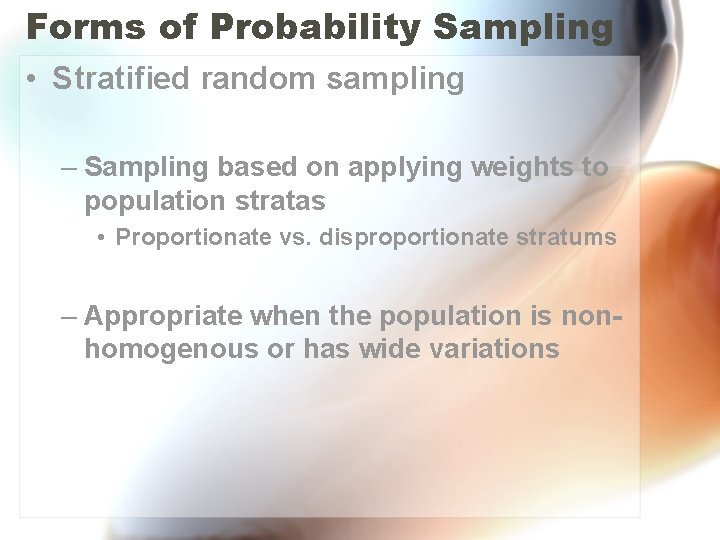 Forms of Probability Sampling

• Stratified random sampling

– Sampling based on applying weights to population stratas
• Proportionate vs. disproportionate stratums

– Appropriate when the population is non-homogenous or has wide variations